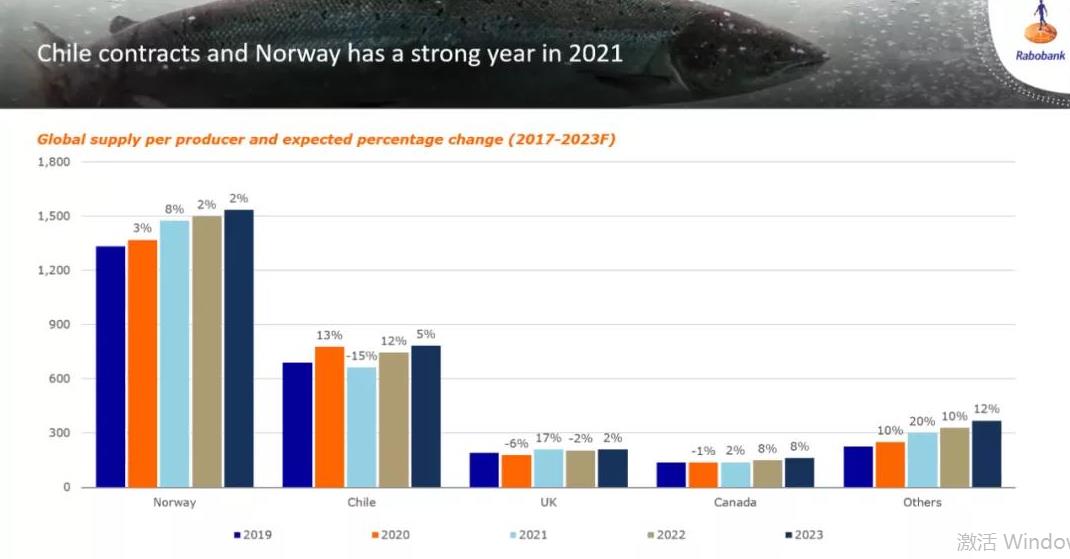 Chile contracts and Norway has a strong year in 2021

Rabobank

Global supply per producer and expected percentage change (2017-2023F)

1,800
1,500
1,200
900
600
300
0

3% 8% 2% 2%
13% -15% 12% 5%
-6% 17% -2% 2%
-1% 2% 8% 8%
10% 20% 10% 12%

Norway Chile UK Canada Others

2019 2020 2021 2022 2023

激活 Windov